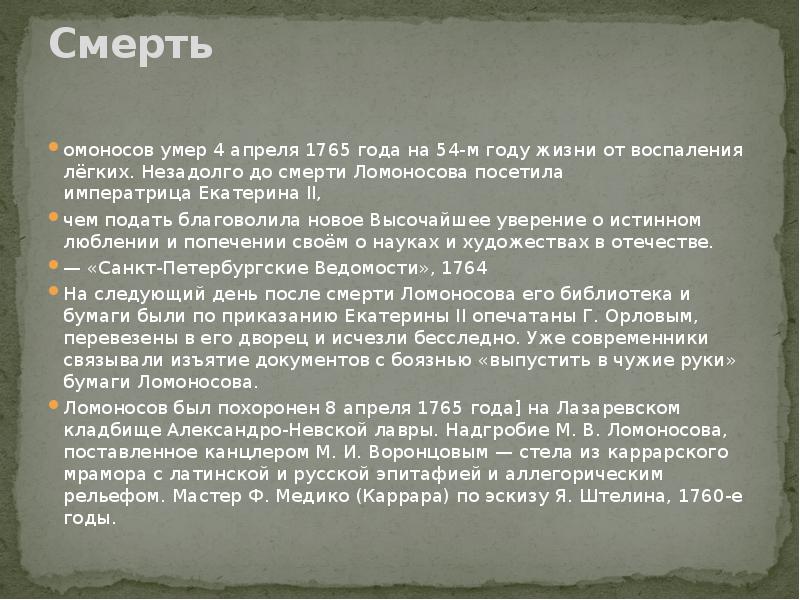 Смерть

омоносов умер 4 апреля 1765 года на 54-м году жизни от воспаления лёгких. Незадолго до смерти Ломоносова посетила императрица Екатерина II,

чем подать благоволила новое Высочайшее уверение о истинном люблении и попечении своём о науках и художествах в отечестве.

— «Санкт-Петербургские Ведомости», 1764

На следующий день после смерти Ломоносова его библиотека и бумаги были по приказанию Екатерины II опечатаны Г. Орловым, перевезены в его дворец и исчезли бесследно. Уже современники связывали изъятие документов с боязнью «выпустить в чужие руки» бумаги Ломоносова.

Ломоносов был похоронен 8 апреля 1765 года] на Лазаревском кладбище Александро-Невской лавры. Надгробие М. В. Ломоносова, поставленное канцлером М. И. Воронцовым — стела из каррарского мрамора с латинской и русской эпитафией и аллегорическим рельефом. Мастер Ф. Медико (Каррара) по эскизу Я. Штелина, 1760-е годы.